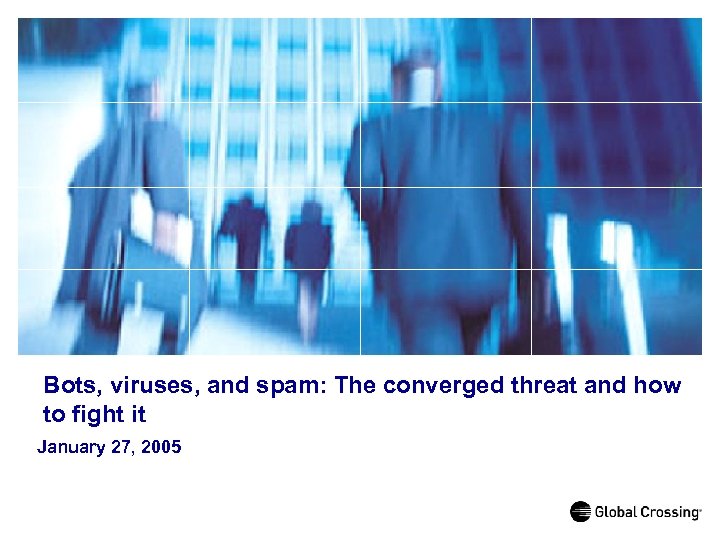 Bots, viruses, and spam: The converged threat and how to fight it

January 27, 2005

Global Crossing